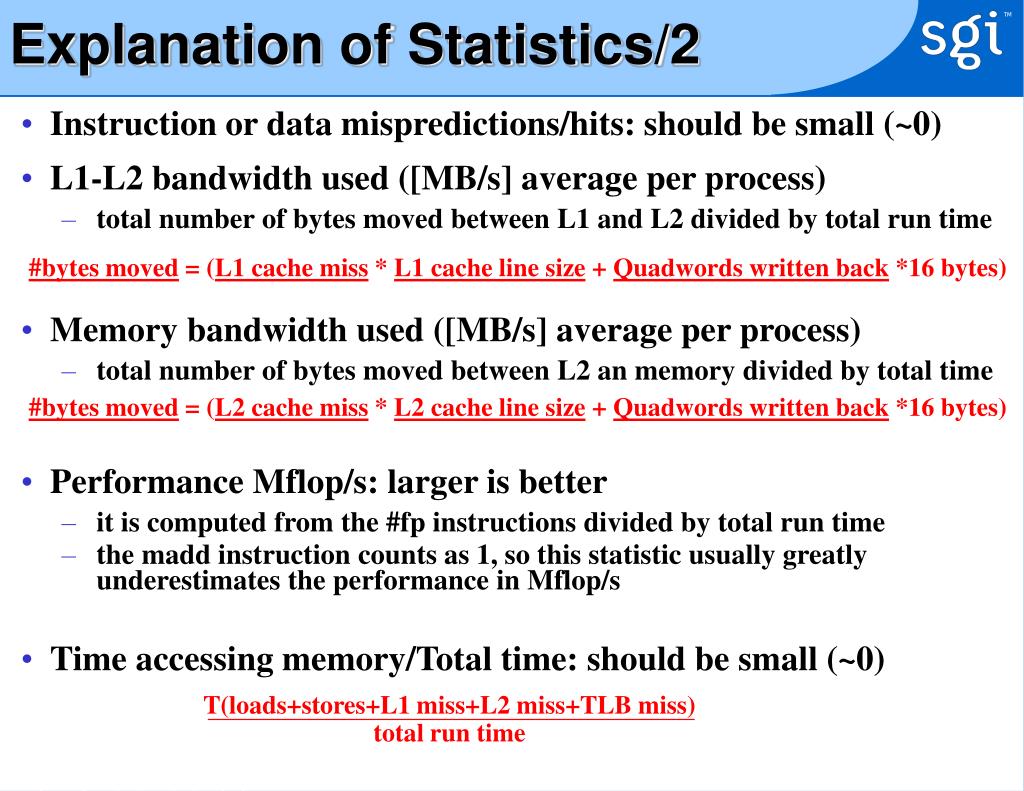 Explanation of Statistics/2

sgi™

• Instruction or data mispredictions/hits: should be small (~0)

• L1-L2 bandwidth used ([MB/s] average per process)
– total number of bytes moved between L1 and L2 divided by total run time

#bytes moved = (L1 cache miss * L1 cache line size + Quadwords written back *16 bytes)

• Memory bandwidth used ([MB/s] average per process)
– total number of bytes moved between L2 an memory divided by total time

#bytes moved = (L2 cache miss * L2 cache line size + Quadwords written back *16 bytes)

• Performance Mflop/s: larger is better
– it is computed from the #fp instructions divided by total run time
– the madd instruction counts as 1, so this statistic usually greatly underestimates the performance in Mflop/s

• Time accessing memory/Total time: should be small (~0)

T(loads+stores+L1 miss+L2 miss+TLB miss)
total run time